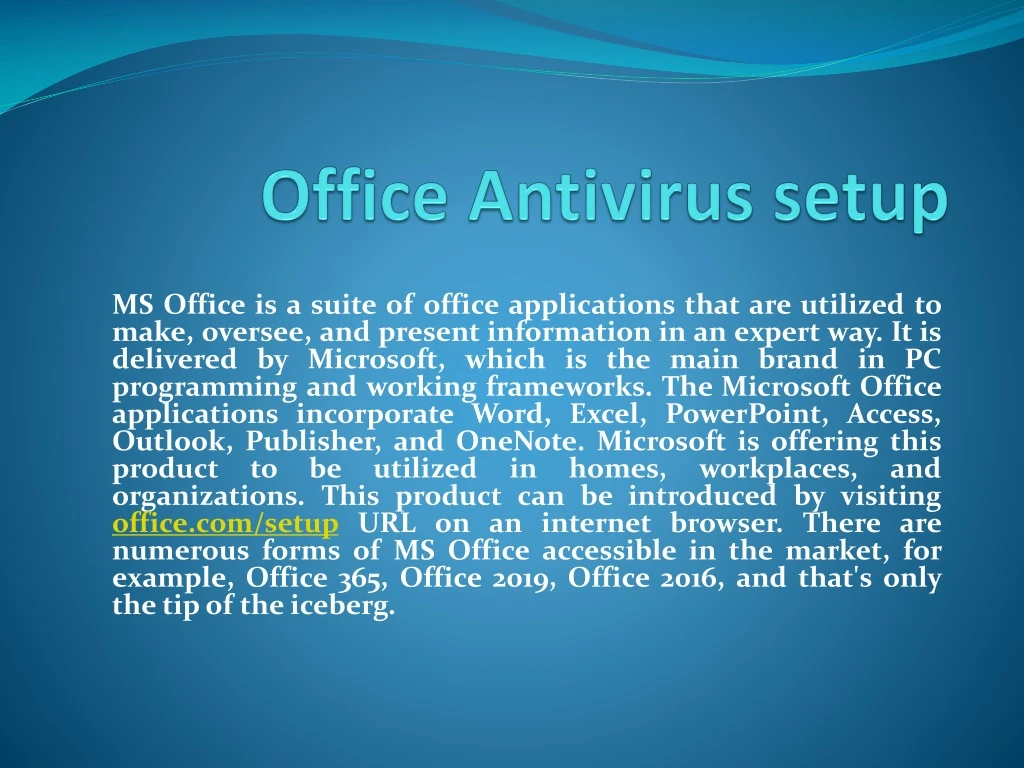 Office Antivirus setup

MS Office is a suite of office applications that are utilized to make, oversee, and present information in an expert way. It is delivered by Microsoft, which is the main brand in PC programming and working frameworks. The Microsoft Office applications incorporate Word, Excel, PowerPoint, Access, Outlook, Publisher, and OneNote. Microsoft is offering this product to be utilized in homes, workplaces, and organizations. This product can be introduced by visiting office.com/setup URL on an internet browser. There are numerous forms of MS Office accessible in the market, for example, Office 365, Office 2019, Office 2016, and that's only the tip of the iceberg.